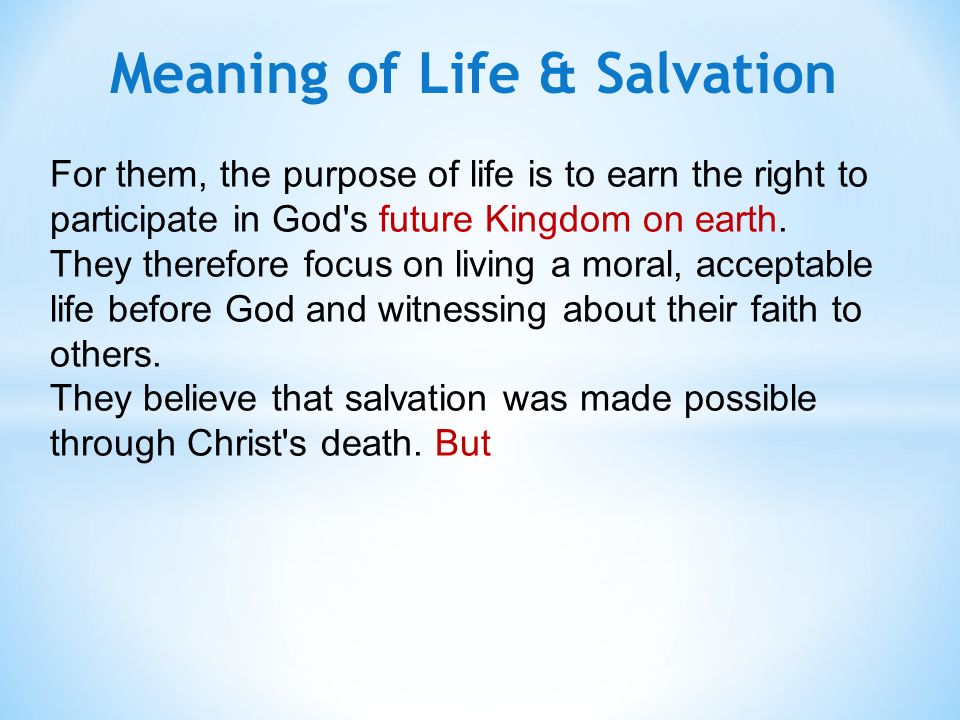 Meaning of Life & Salvation

For them, the purpose of life is to earn the right to participate in God's future Kingdom on earth.
They therefore focus on living a moral, acceptable life before God and witnessing about their faith to others.
They believe that salvation was made possible through Christ's death. But